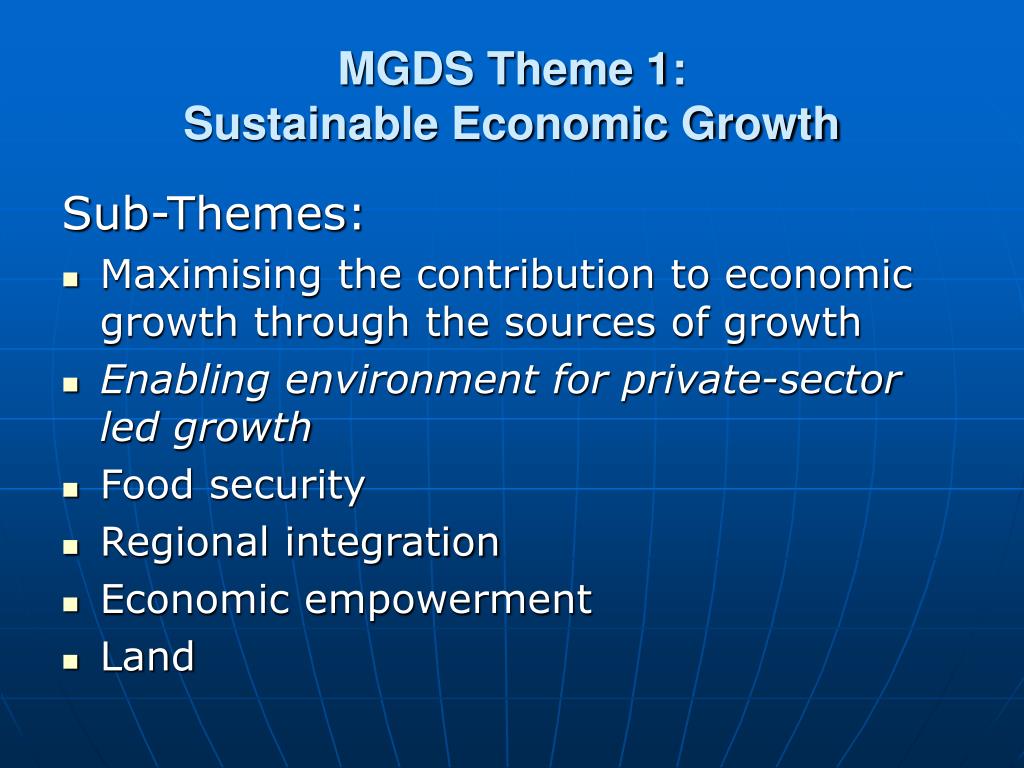 MGDS Theme 1:
Sustainable Economic Growth

Sub-Themes:

- Maximising the contribution to economic growth through the sources of growth
- Enabling environment for private-sector led growth
- Food security
- Regional integration
- Economic empowerment
- Land